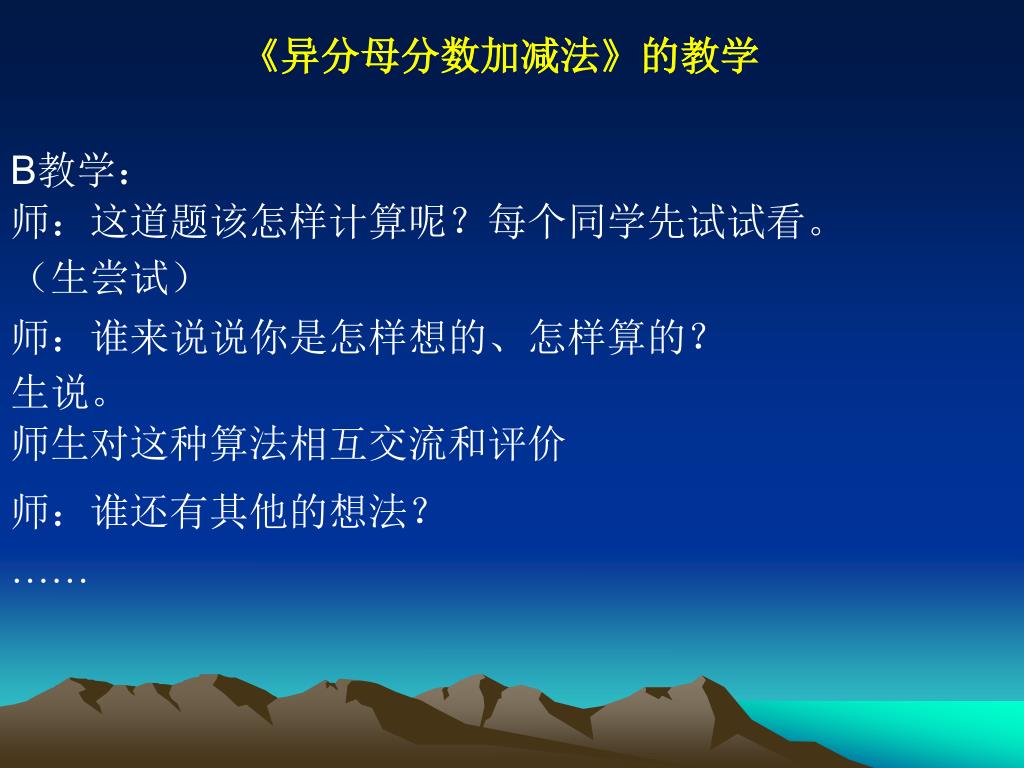 《异分母分数加减法》的教学

B教学：
师：这道题该怎样计算呢？每个同学先试试看。
（生尝试）
师：谁来说说你是怎样想的、怎样算的？
生说。
师生对这种算法相互交流和评价
师：谁还有其他的想法？
……